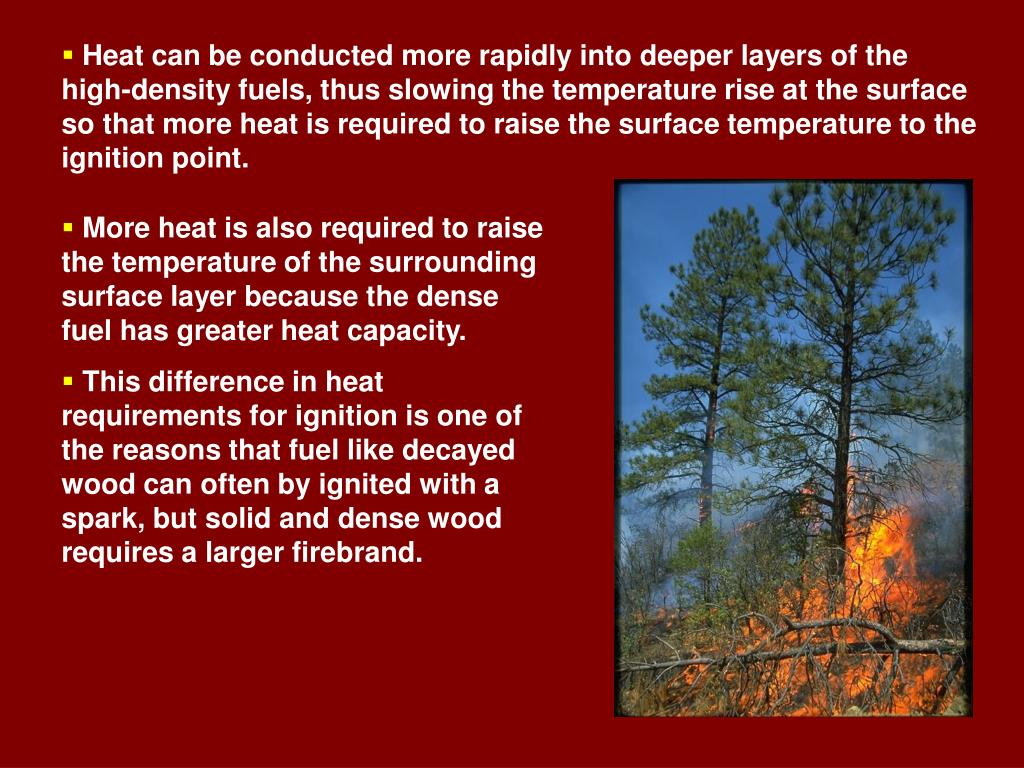 ▪ Heat can be conducted more rapidly into deeper layers of the high-density fuels, thus slowing the temperature rise at the surface so that more heat is required to raise the surface temperature to the ignition point.

▪ More heat is also required to raise the temperature of the surrounding surface layer because the dense fuel has greater heat capacity.

▪ This difference in heat requirements for ignition is one of the reasons that fuel like decayed wood can often by ignited with a spark, but solid and dense wood requires a larger firebrand.